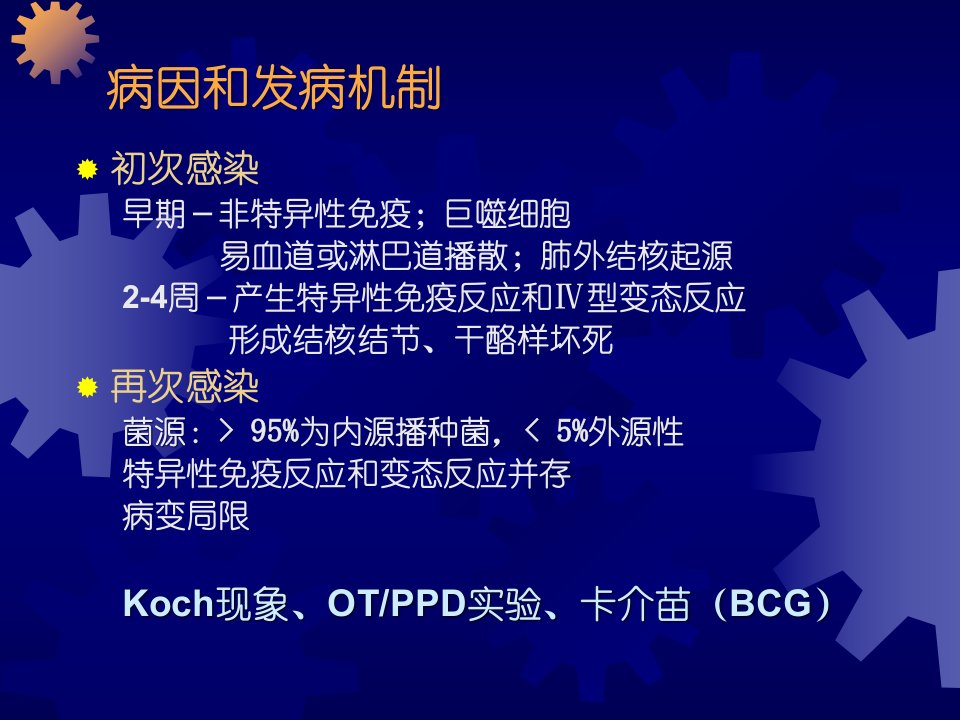 病因和发病机制

初次感染

早期－非特异性免疫；巨噬细胞

易血道或淋巴道播散；肺外结核起源

2-4周－产生特异性免疫反应和Ⅳ型变态反应

形成结核结节、干酪样坏死

再次感染

菌源：＞ 95%为内源播种菌，＜ 5%外源性

特异性免疫反应和变态反应并存

病变局限

Koch现象、OT/PPD实验、卡介苗（BCG）